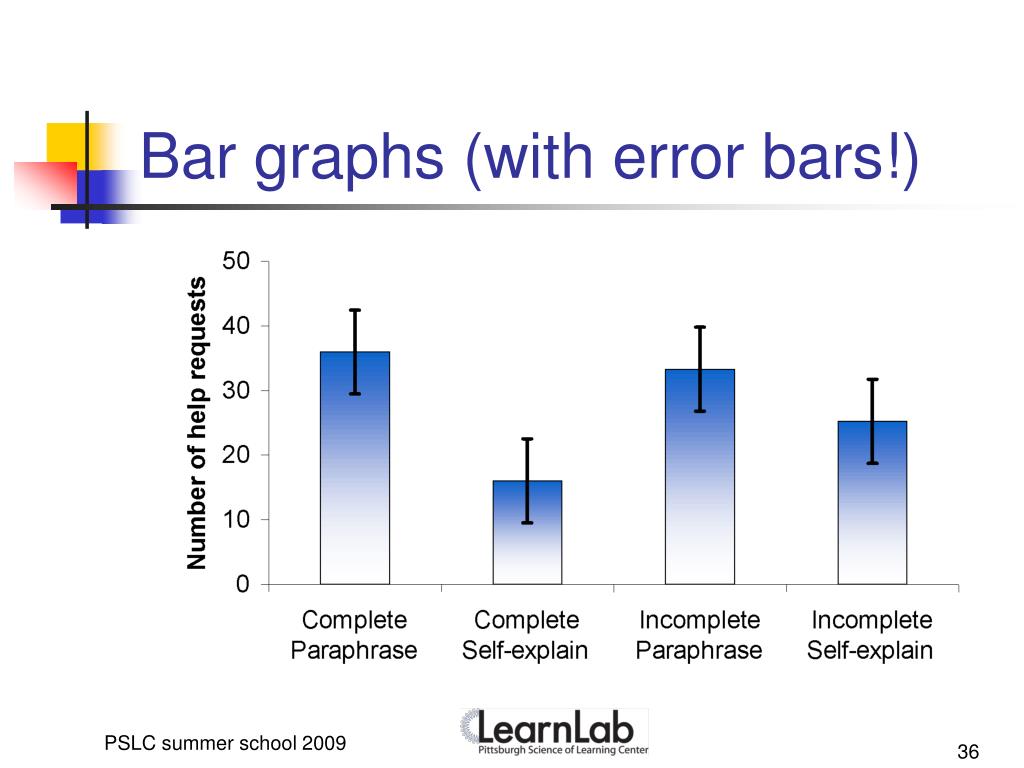 Bar graphs (with error bars!)

Number of help requests

50
40
30
20
10
0

Complete Paraphrase
Complete Self-explain
Incomplete Paraphrase
Incomplete Self-explain

PSLC summer school 2009

LearnLab
Pittsburgh Science of Learning Center

36